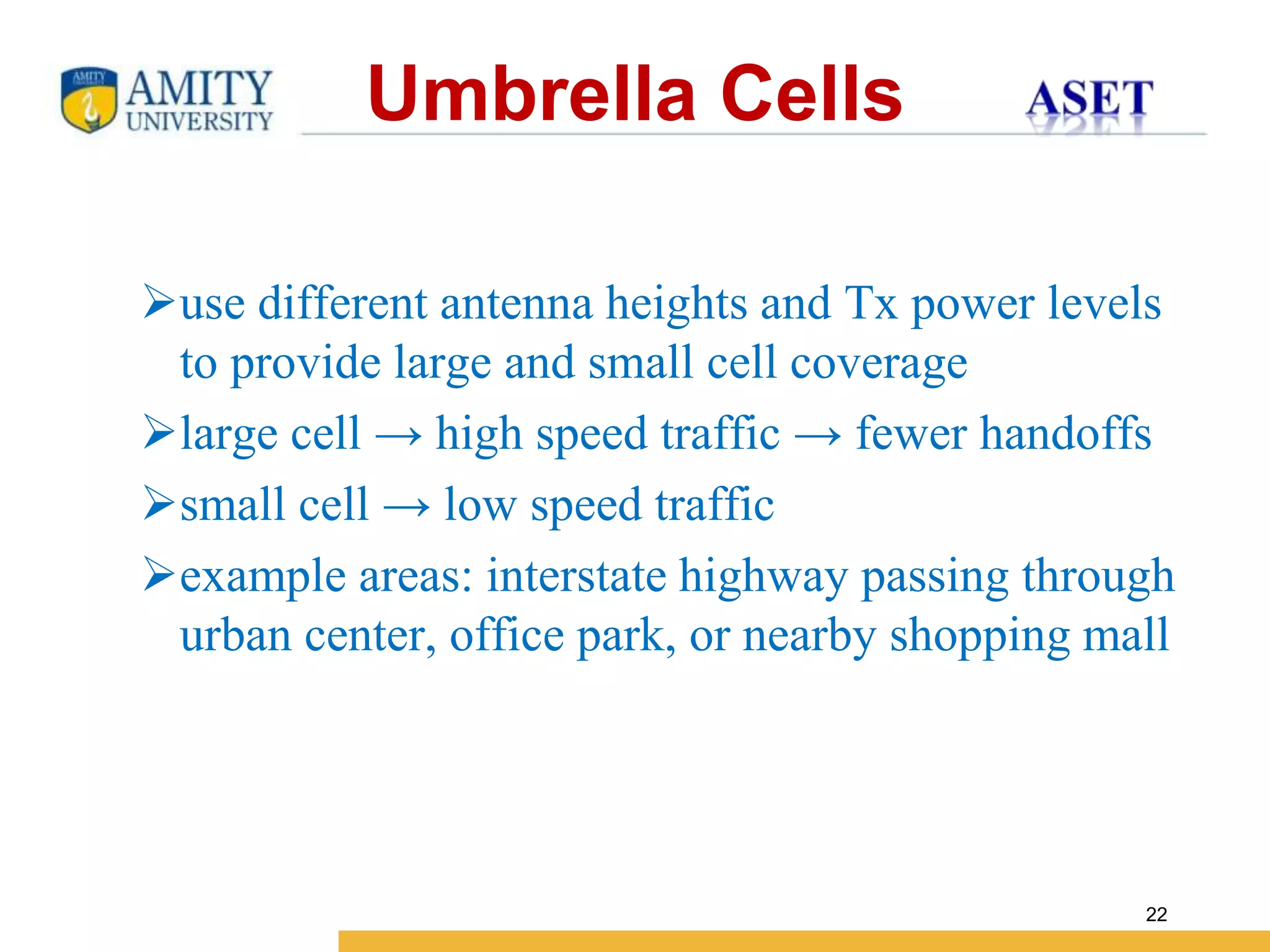 AMITY UNIVERSITY

Umbrella Cells

ASET

➢use different antenna heights and Tx power levels to provide large and small cell coverage

➢large cell → high speed traffic → fewer handoffs

➢small cell → low speed traffic

➢example areas: interstate highway passing through urban center, office park, or nearby shopping mall

22